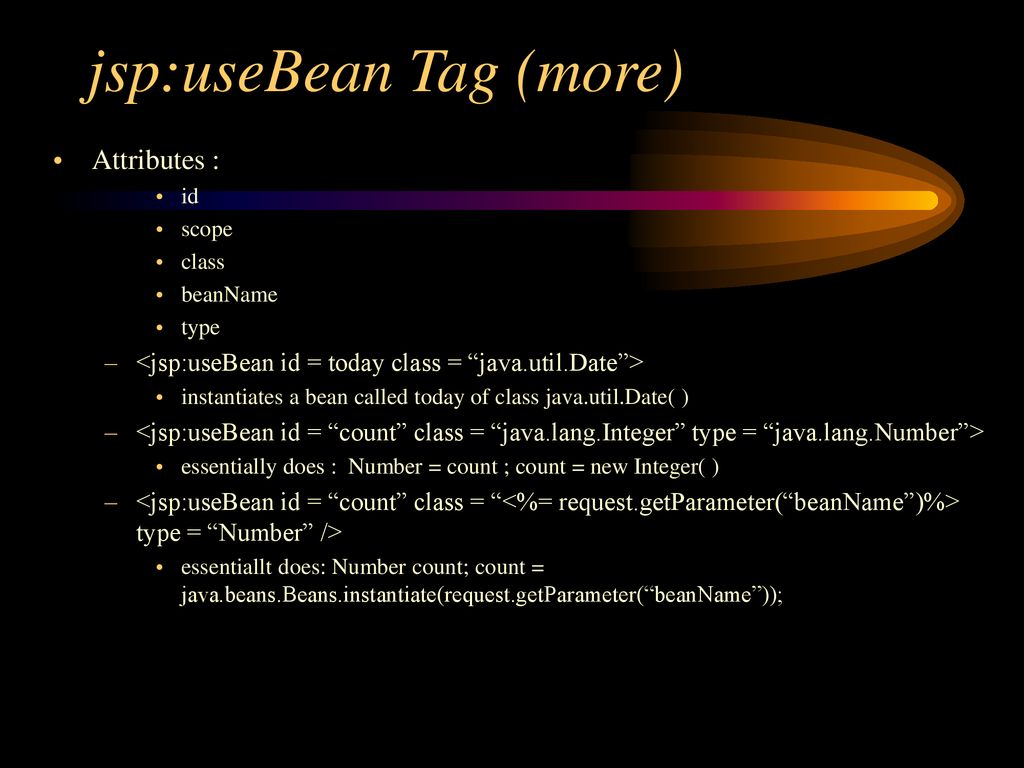 jsp:useBean Tag (more)

• Attributes :
• id
• scope
• class
• beanName
• type

– <jsp:useBean id = today class = “java.util.Date”>
• instantiates a bean called today of class java.util.Date( )

– <jsp:useBean id = “count” class = “java.lang.Integer” type = “java.lang.Number”>
• essentially does : Number = count ; count = new Integer( )

– <jsp:useBean id = “count” class = “<%= request.getParameter(“beanName”)%> type = “Number” />
• essentiallt does: Number count; count = java.beans.Beans.instantiate(request.getParameter(“beanName”));